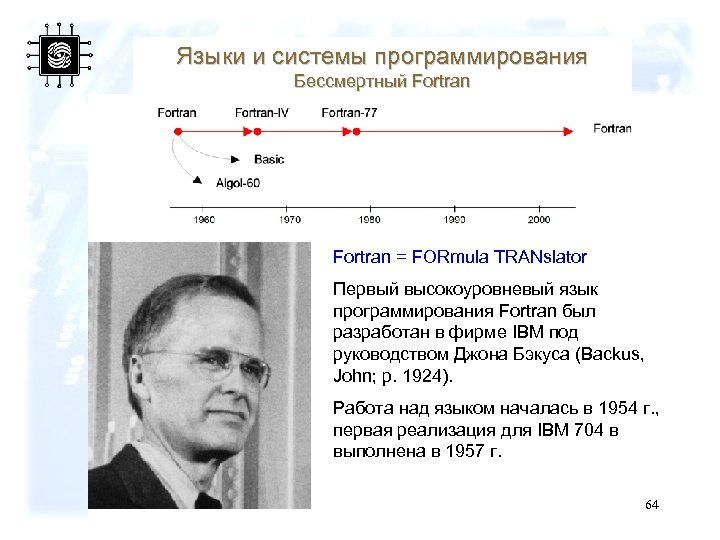 Языки и системы программирования
Бессмертный Fortran

Fortran
Fortran-IV
Fortran-77
Fortran
Basic
Algol-60

1960
1970
1980
1990
2000

Fortran = FORmula TRANslator

Первый высокоуровневый язык программирования Fortran был разработан в фирме IBM под руководством Джона Бэкуса (Backus, John; р. 1924).

Работа над языком началась в 1954 г., первая реализация для IBM 704 в выполнена в 1957 г.

64